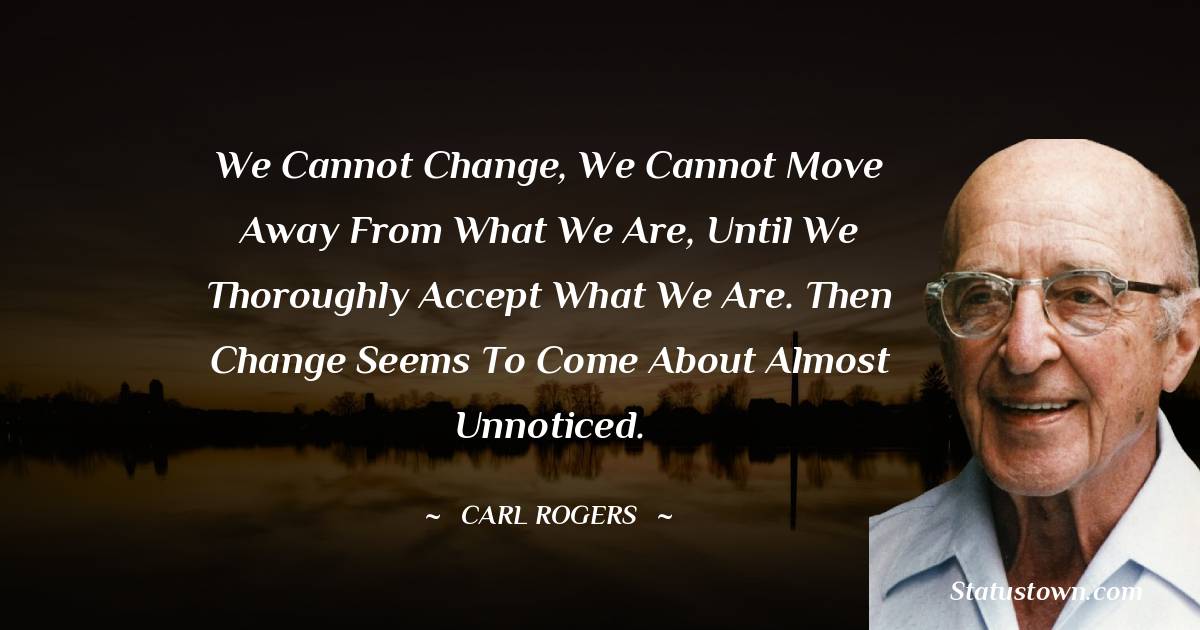 We Cannot Change, We Cannot Move Away From What We Are, Until We Thoroughly Accept What We Are. Then Change Seems To Come About Almost Unnoticed.

~ CARL ROGERS ~

Statustown.com